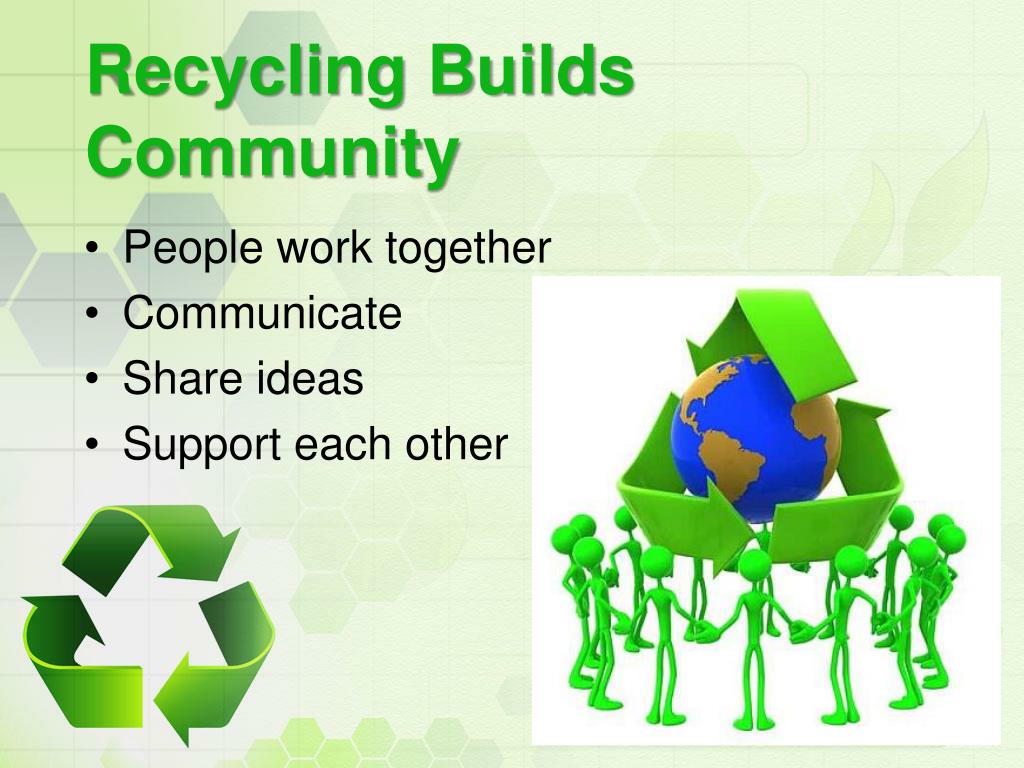 Recycling Builds Community

• People work together
• Communicate
• Share ideas
• Support each other